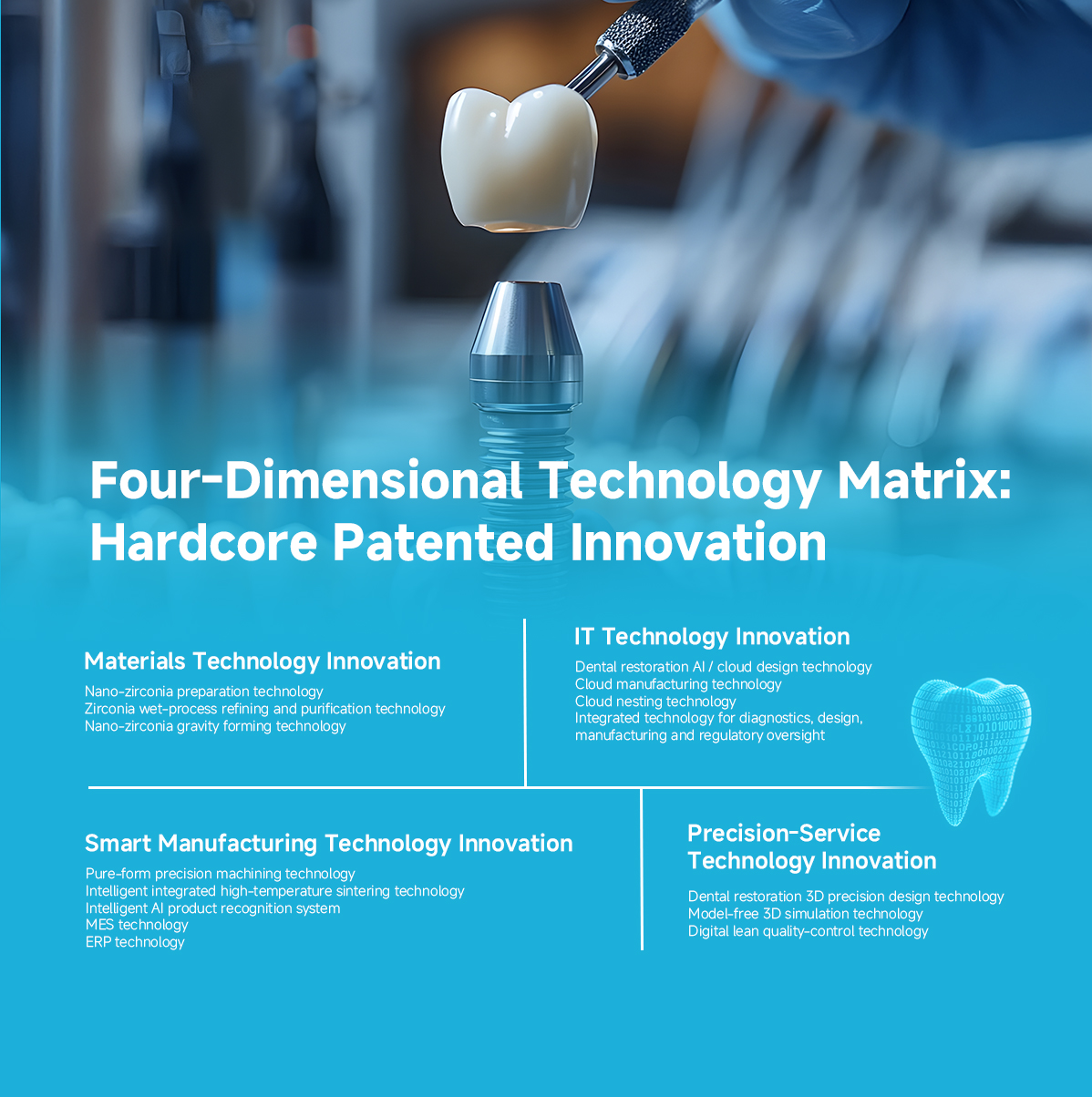 Four-Dimensional Technology Matrix: Hardcore Patented Innovation

Materials Technology Innovation

Nano-zirconia preparation technology
Zirconia wet-process refining and purification technology
Nano-zirconia gravity forming technology

IT Technology Innovation

Dental restoration AI / cloud design technology
Cloud manufacturing technology
Cloud nesting technology
Integrated technology for diagnostics, design, manufacturing and regulatory oversight

Smart Manufacturing Technology Innovation

Pure-form precision machining technology
Intelligent integrated high-temperature sintering technology
Intelligent AI product recognition system
MES technology
ERP technology

Precision-Service Technology Innovation

Dental restoration 3D precision design technology
Model-free 3D simulation technology
Digital lean quality-control technology